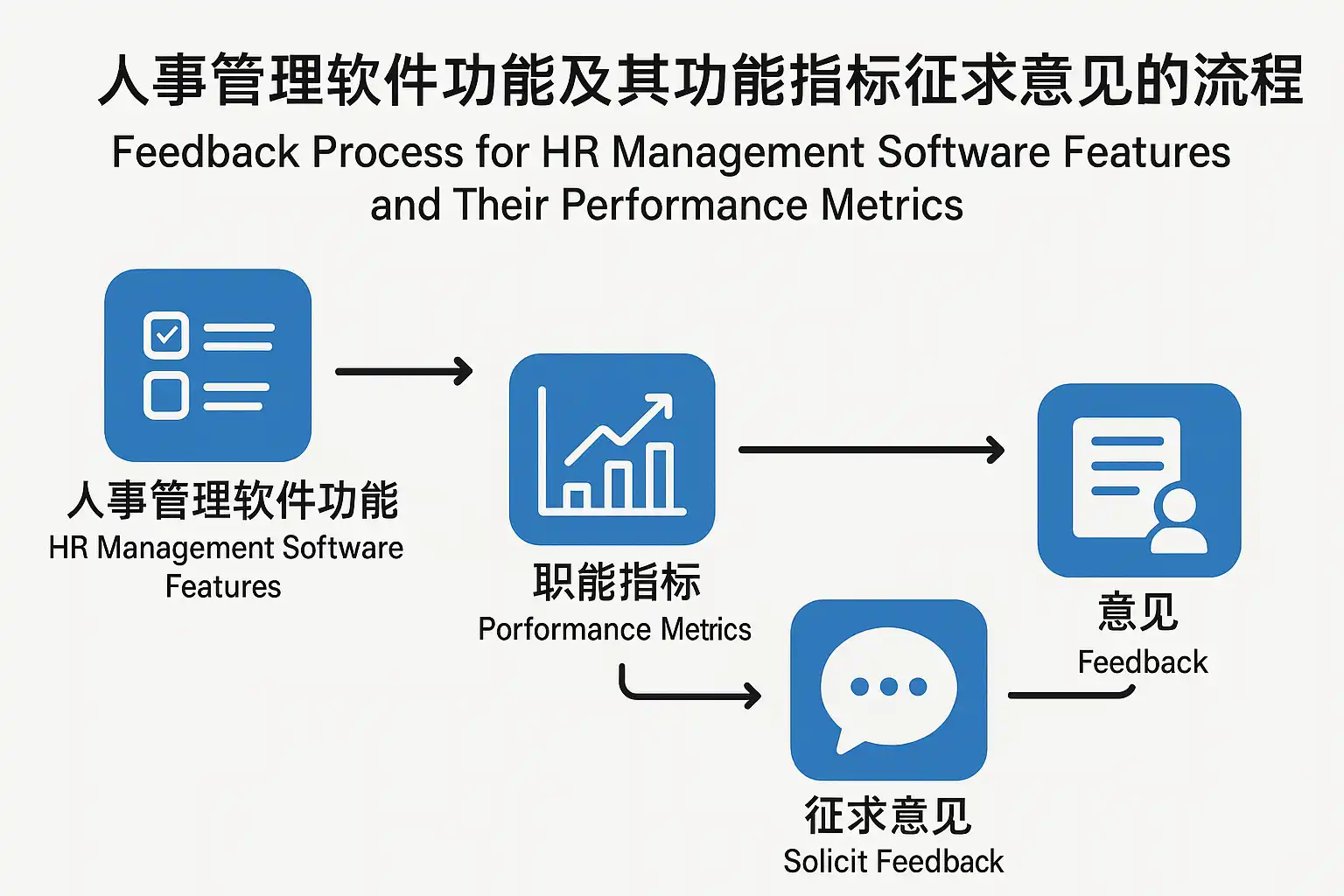 人事管理软件功能及其功能指标征求意见的流程

Feedback Process for HR Management Software Features and Their Performance Metrics

人事管理软件功能
HR Management Software Features

职能指标
Performance Metrics

意见
Feedback

征求意见
Solicit Feedback